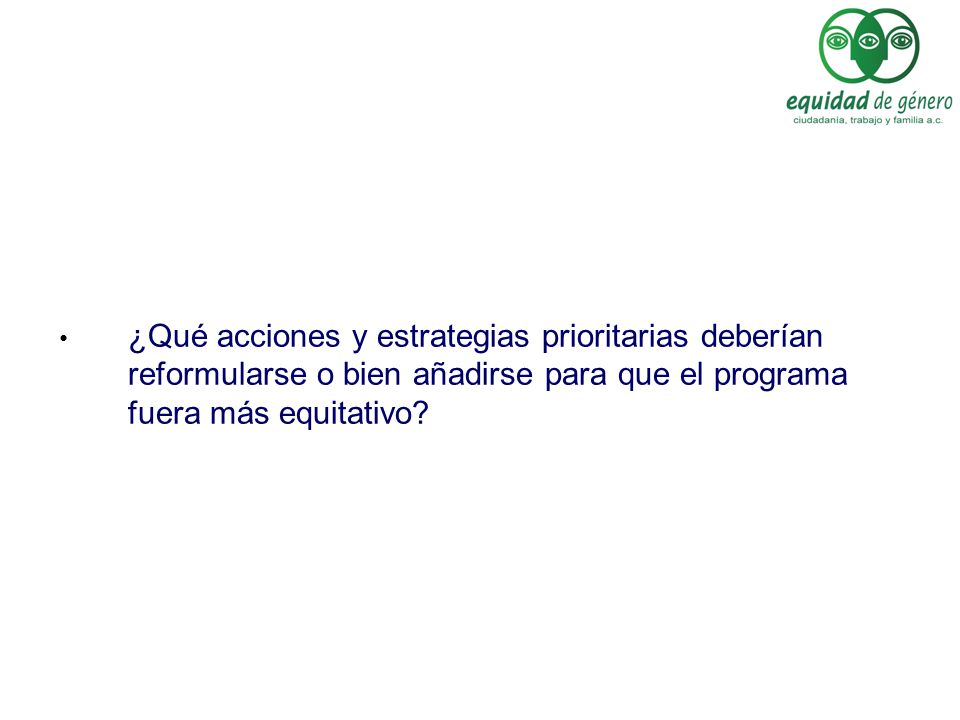 equidad de género
ciudadanía, trabajo y familia a.c.

• ¿Qué acciones y estrategias prioritarias deberían reformularse o bien añadirse para que el programa fuera más equitativo?